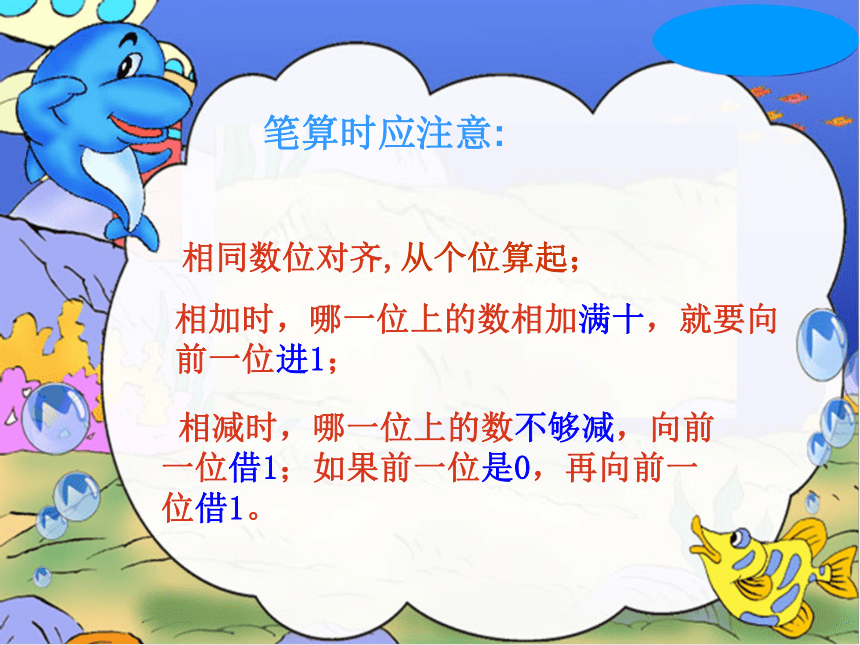 笔算时应注意:

相同数位对齐,从个位算起;

相加时，哪一位上的数相加满十，就要向前一位进1；

相减时，哪一位上的数不够减，向前一位借1；如果前一位是0，再向前一位借1。